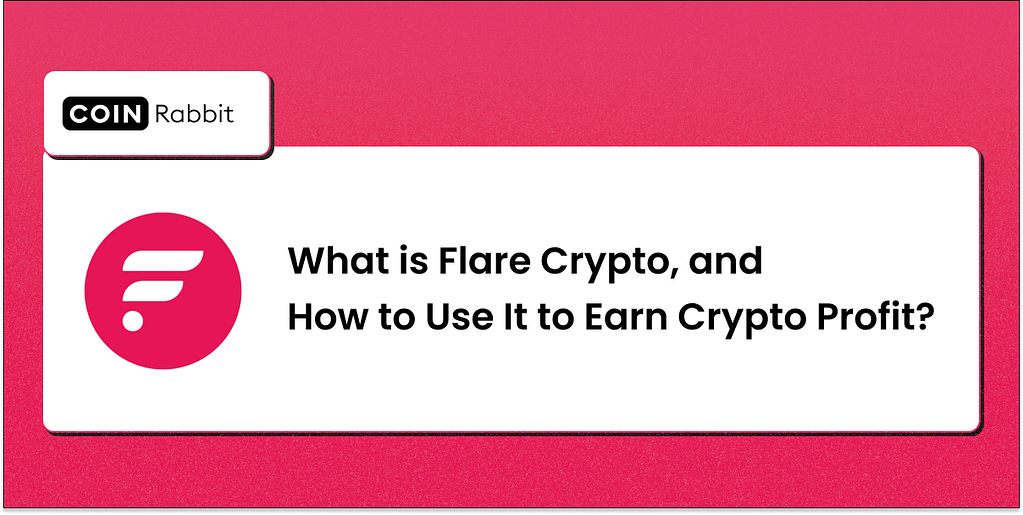 COIN Rabbit

What is Flare Crypto, and How to Use It to Earn Crypto Profit?